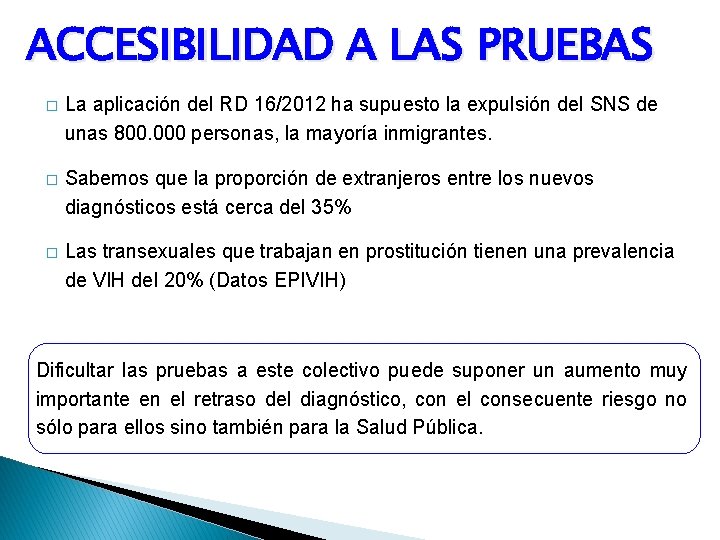 ACCESIBILIDAD A LAS PRUEBAS

□ La aplicación del RD 16/2012 ha supuesto la expulsión del SNS de unas 800.000 personas, la mayoría inmigrantes.

□ Sabemos que la proporción de extranjeros entre los nuevos diagnósticos está cerca del 35%

□ Las transexuales que trabajan en prostitución tienen una prevalencia de VIH del 20% (Datos EPIVIH)

Dificultar las pruebas a este colectivo puede suponer un aumento muy importante en el retraso del diagnóstico, con el consecuente riesgo no sólo para ellos sino también para la Salud Pública.